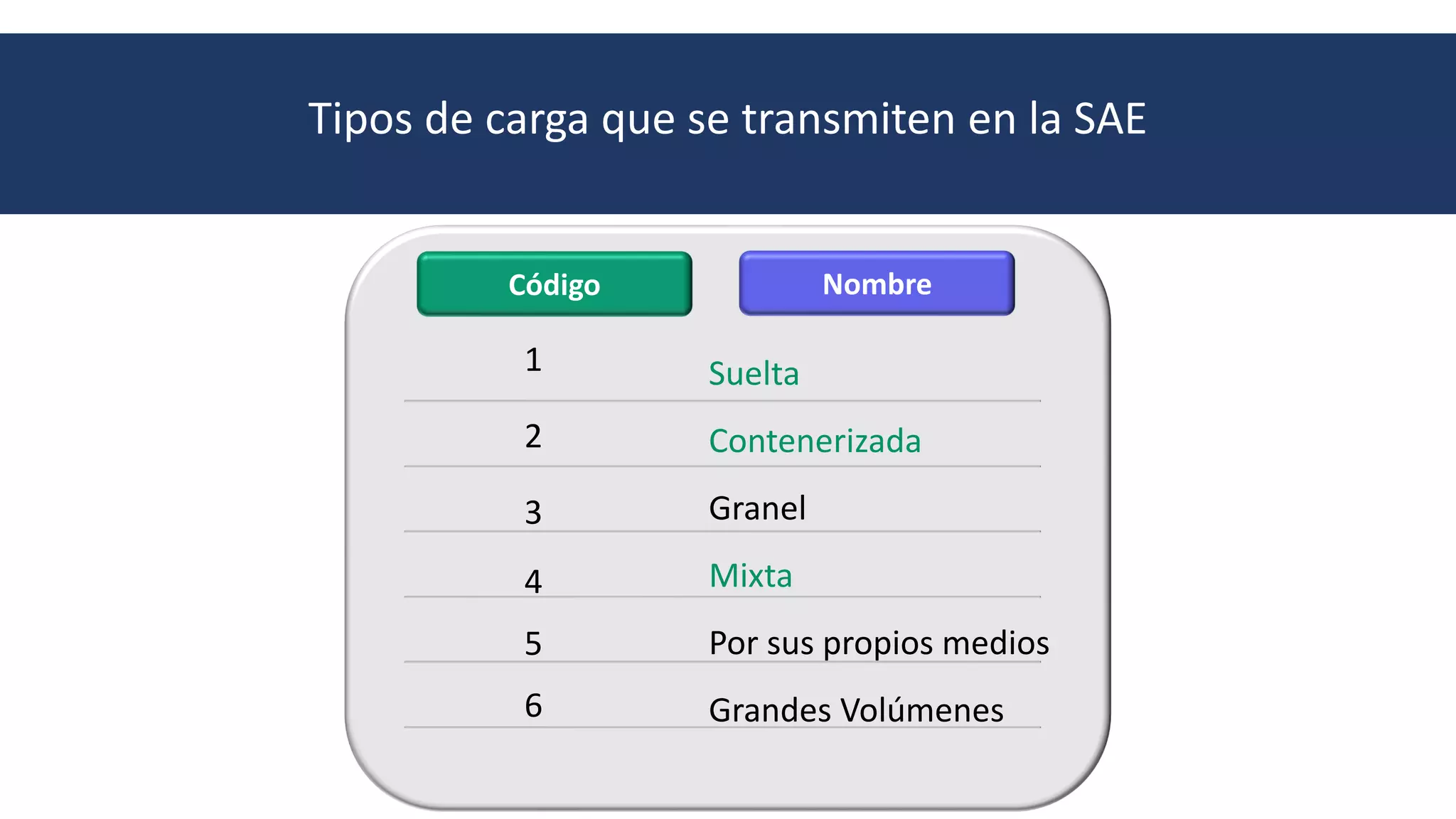 Tipos de carga que se transmiten en la SAE

| Código | Nombre |
|---|---|
| 1 | Suelta |
| 2 | Contenerizada |
| 3 | Granel |
| 4 | Mixta |
| 5 | Por sus propios medios |
| 6 | Grandes Volúmenes |